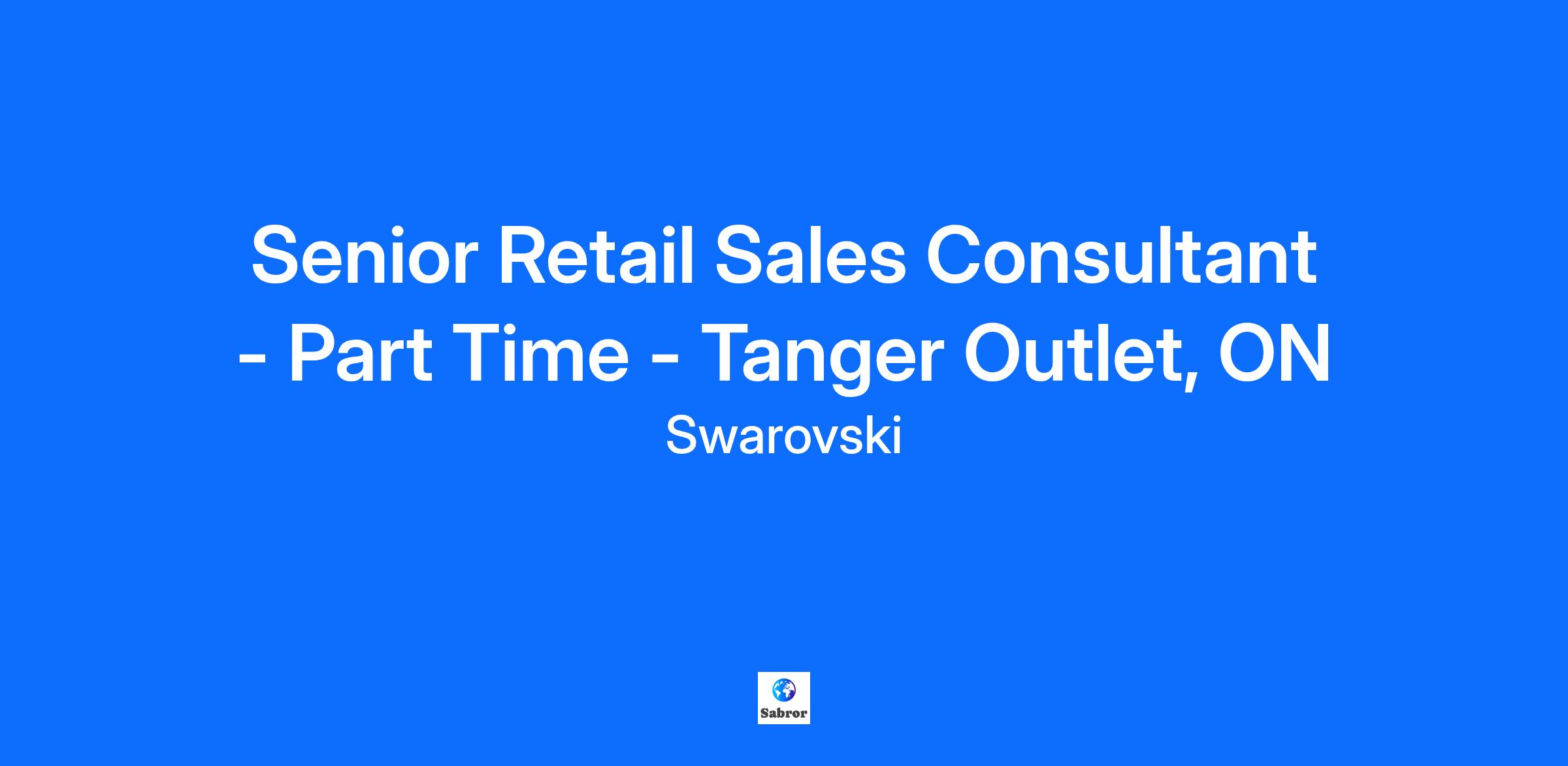 Senior Retail Sales Consultant - Part Time - Tanger Outlet, ON

Swarovski

Sabror